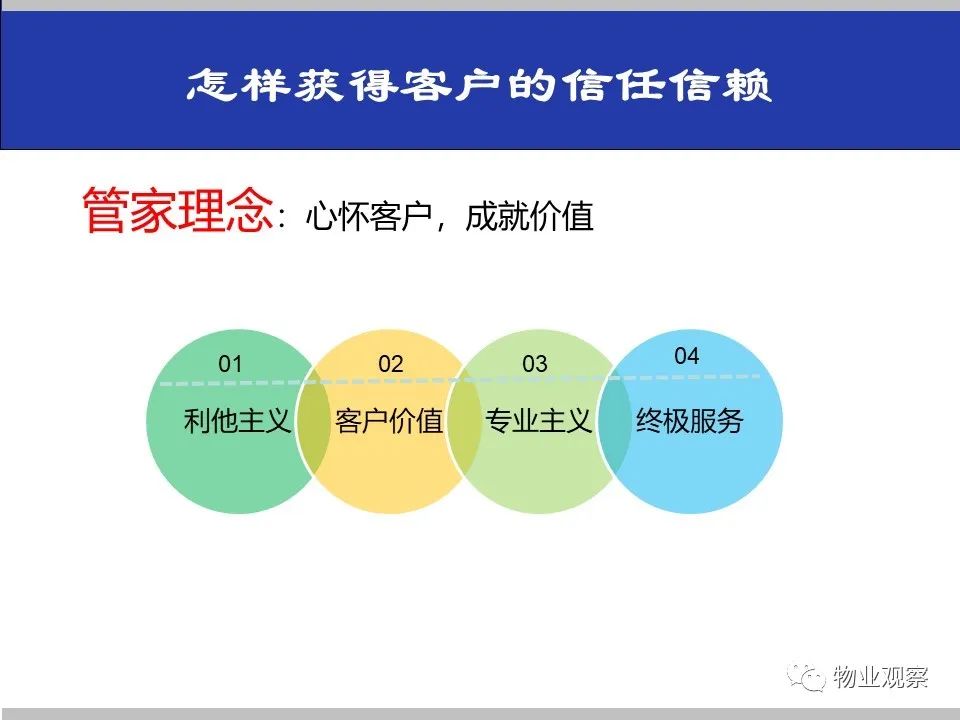 怎样获得客户的信任信赖

管家理念：心怀客户，成就价值

01
利他主义

02
客户价值

03
专业主义

04
终极服务

物业观察